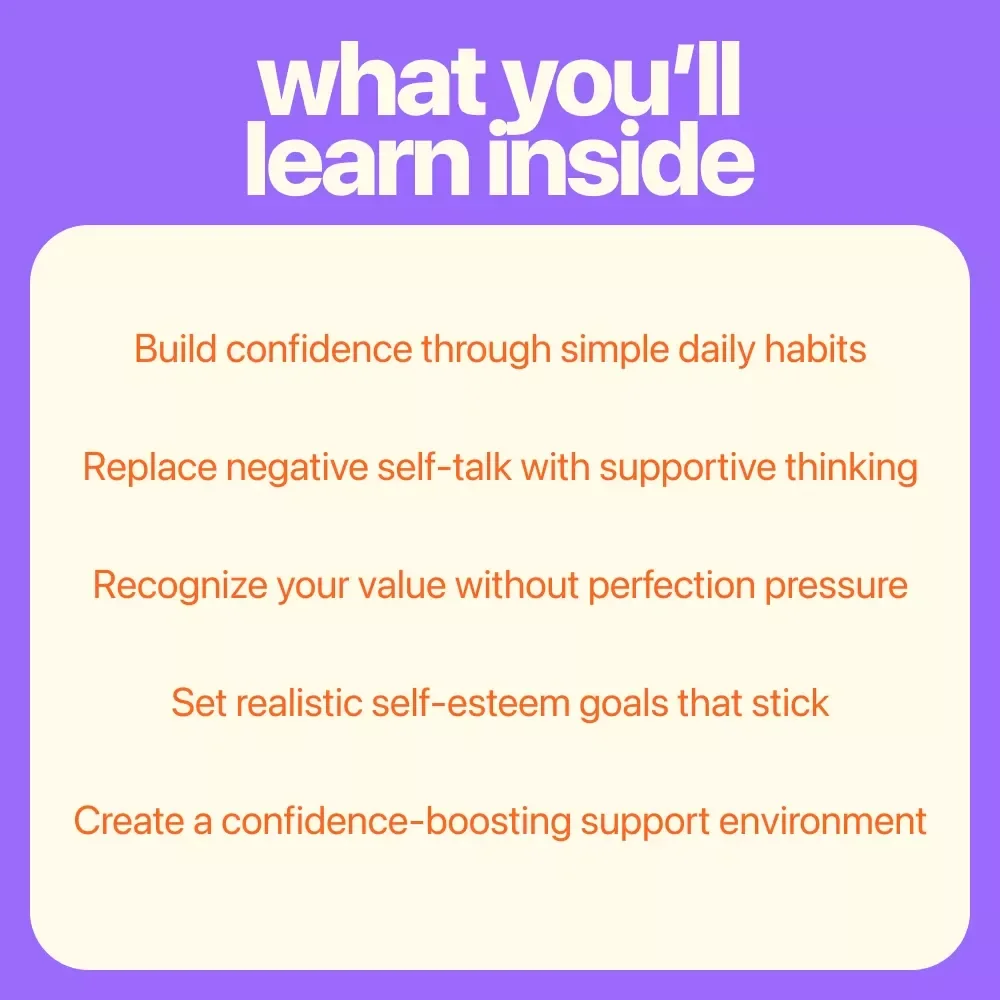 what you'll learn inside

Build confidence through simple daily habits

Replace negative self-talk with supportive thinking

Recognize your value without perfection pressure

Set realistic self-esteem goals that stick

Create a confidence-boosting support environment